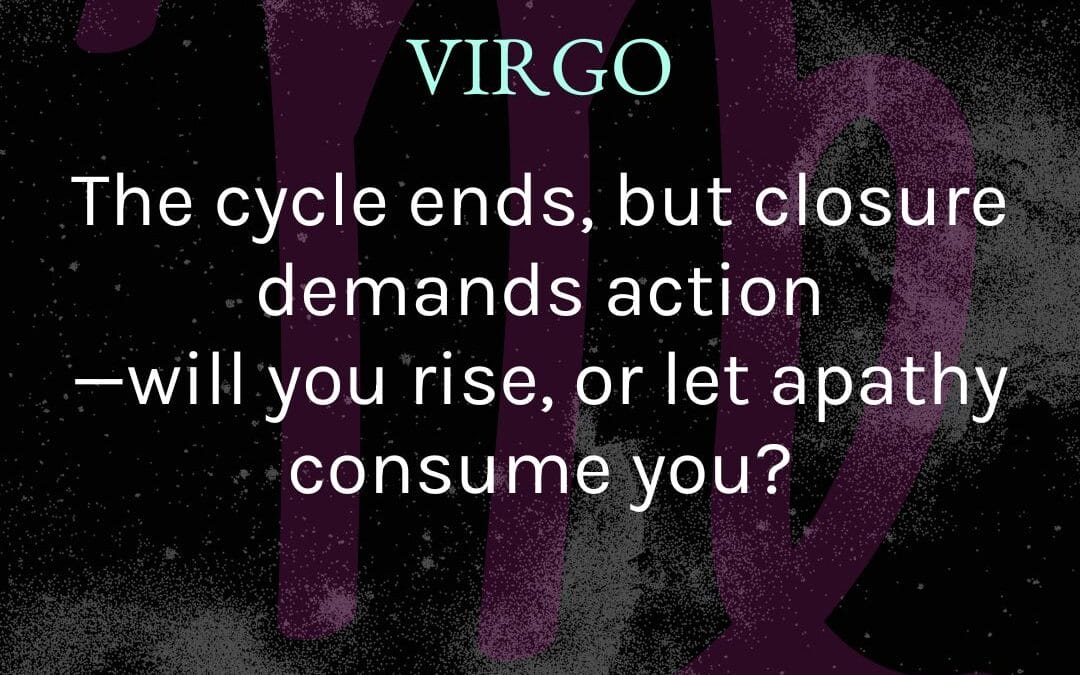 VIRGO

The cycle ends, but closure demands action —will you rise, or let apathy consume you?